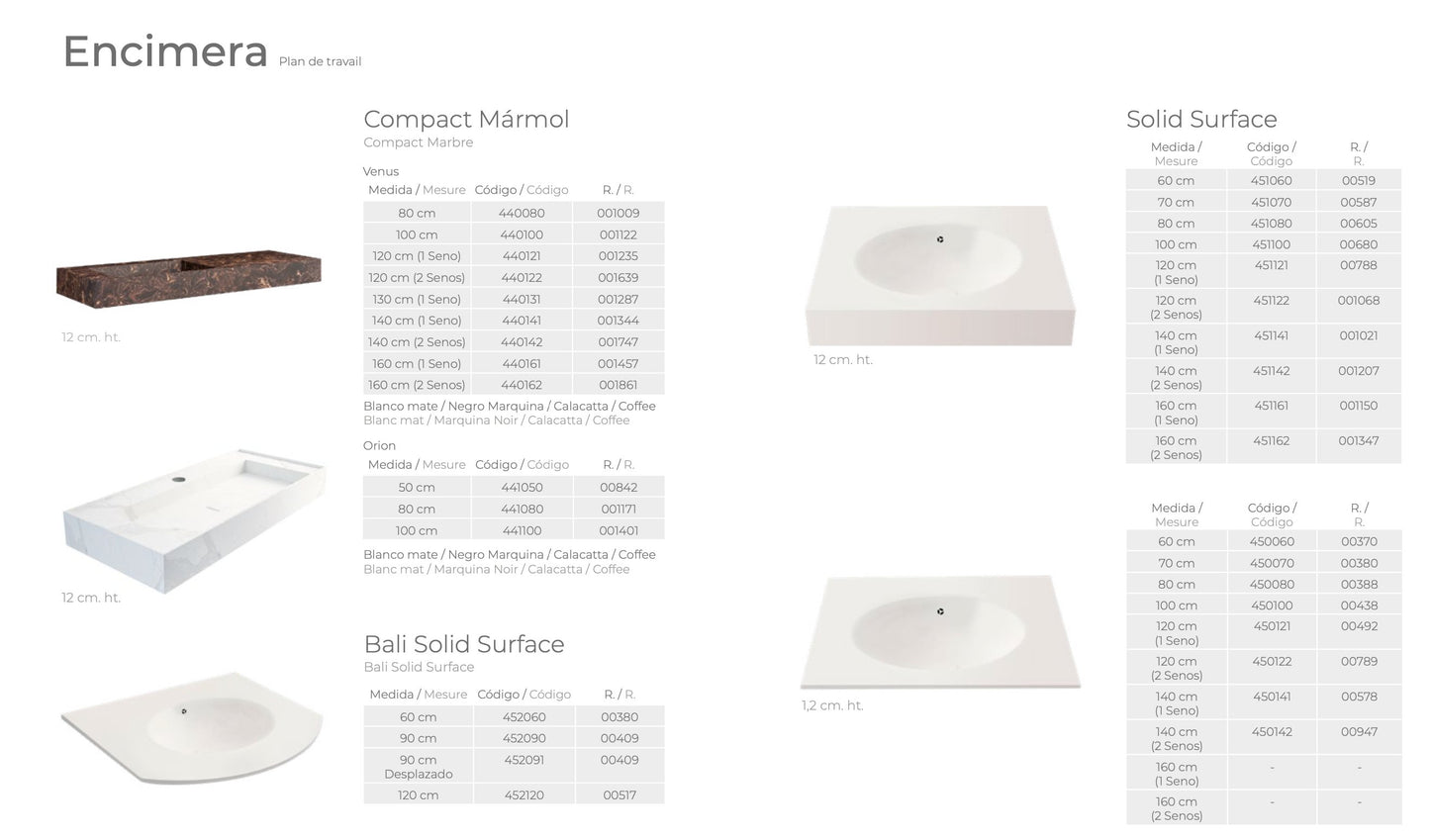 Encimera Plan de travail

12 cm. ht.

12 cm. ht.

Compact Mármol
Compact Marbre

Venus

| Medida / Mesure | Código / Código | R. / R. |
|---|---|---|
| 80 cm | 440080 | 001009 |
| 100 cm | 440100 | 001122 |
| 120 cm (1 Seno) | 440121 | 001235 |
| 120 cm (2 Senos) | 440122 | 001639 |
| 130 cm (1 Seno) | 440131 | 001287 |
| 140 cm (1 Seno) | 440141 | 001344 |
| 140 cm (2 Senos) | 440142 | 001747 |
| 160 cm (1 Seno) | 440161 | 001457 |
| 160 cm (2 Senos) | 440162 | 001861 |

Blanco mate / Negro Marquina / Calacatta / Coffee
Blanc mat / Marquina Noir / Calacatta / Coffee

Orion

| Medida / Mesure | Código / Código | R. / R. |
|---|---|---|
| 50 cm | 441050 | 00842 |
| 80 cm | 441080 | 001171 |
| 100 cm | 441100 | 001401 |

Blanco mate / Negro Marquina / Calacatta / Coffee
Blanc mat / Marquina Noir / Calacatta / Coffee

Bali Solid Surface
Bali Solid Surface

| Medida / Mesure | Código / Código | R. / R. |
|---|---|---|
| 60 cm | 452060 | 00380 |
| 90 cm | 452090 | 00409 |
| 90 cm Desplazado | 452091 | 00409 |
| 120 cm | 452120 | 00517 |

12 cm. ht.

1,2 cm. ht.

Solid Surface

| Medida / Mesure | Código / Código | R. / R. |
|---|---|---|
| 60 cm | 451060 | 00519 |
| 70 cm | 451070 | 00587 |
| 80 cm | 451080 | 00605 |
| 100 cm | 451100 | 00680 |
| 120 cm (1 Seno) | 451121 | 00788 |
| 120 cm (2 Senos) | 451122 | 001068 |
| 140 cm (1 Seno) | 451141 | 001021 |
| 140 cm (2 Senos) | 451142 | 001207 |
| 160 cm (1 Seno) | 451161 | 001150 |
| 160 cm (2 Senos) | 451162 | 001347 |

| Medida / Mesure | Código / Código | R. / R. |
|---|---|---|
| 60 cm | 450060 | 00370 |
| 70 cm | 450070 | 00380 |
| 80 cm | 450080 | 00388 |
| 100 cm | 450100 | 00438 |
| 120 cm (1 Seno) | 450121 | 00492 |
| 120 cm (2 Senos) | 450122 | 00789 |
| 140 cm (1 Seno) | 450141 | 00578 |
| 140 cm (2 Senos) | 450142 | 00947 |
| 160 cm (1 Seno) | - | - |
| 160 cm (2 Senos) | - | - |